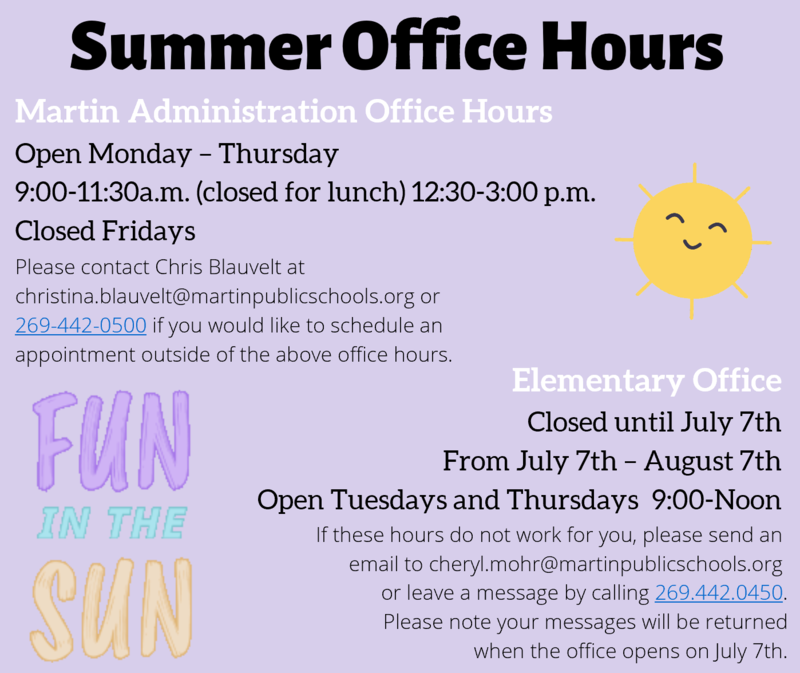 Summer Office Hours

Martin Administration Office Hours

Open Monday – Thursday

9:00-11:30a.m. (closed for lunch) 12:30-3:00 p.m.

Closed Fridays

Please contact Chris Blauvelt at christina.blauvelt@martinpublicschools.org or 269-442-0500 if you would like to schedule an appointment outside of the above office hours.

FUN IN THE SUN

Elementary Office

Closed until July 7th

From July 7th – August 7th

Open Tuesdays and Thursdays 9:00-Noon

If these hours do not work for you, please send an email to cheryl.mohr@martinpublicschools.org or leave a message by calling 269.442.0450. Please note your messages will be returned when the office opens on July 7th.